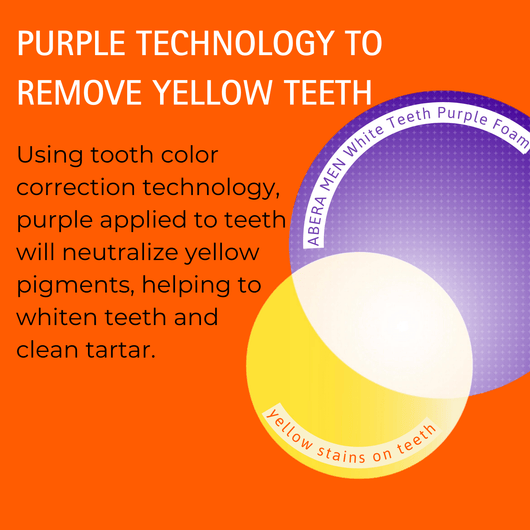 PURPLE TECHNOLOGY TO REMOVE YELLOW TEETH

Using tooth color correction technology, purple applied to teeth will neutralize yellow pigments, helping to whiten teeth and clean tartar.

ABERA MEN White Teeth Purple Foam

yellow stains on teeth